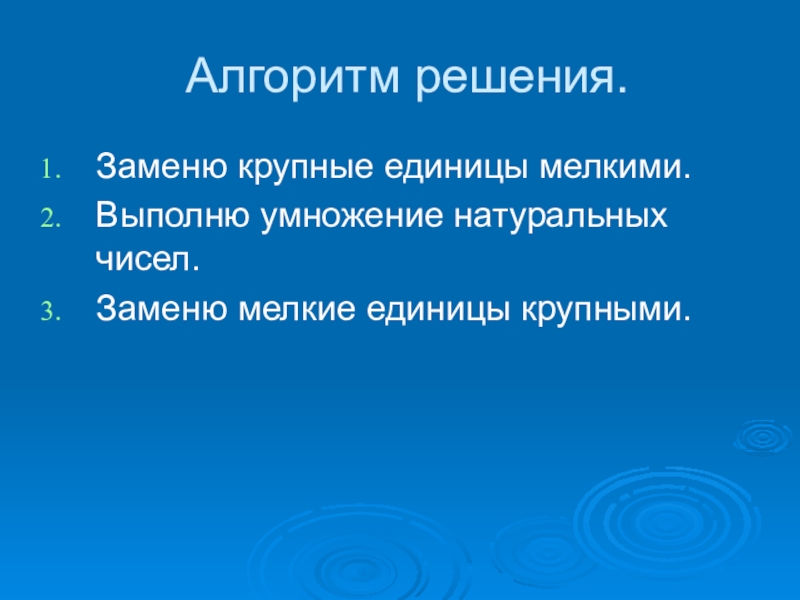 Алгоритм решения.

1. Заменю крупные единицы мелкими.
2. Выполню умножение натуральных чисел.
3. Заменю мелкие единицы крупными.